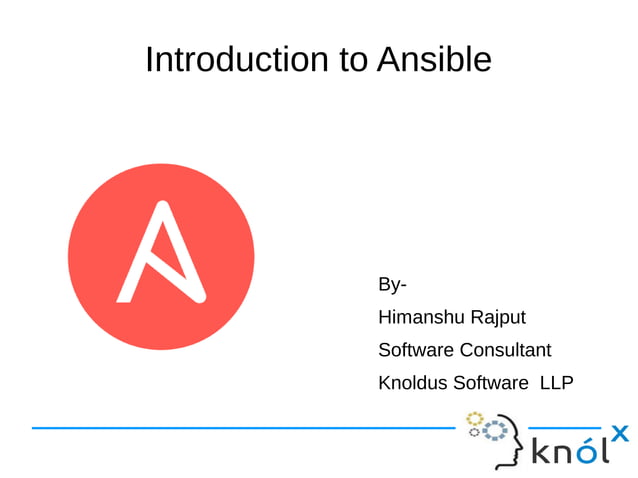 Introduction to Ansible

By-

Himanshu Rajput

Software Consultant

Knoldus Software LLP

knólx